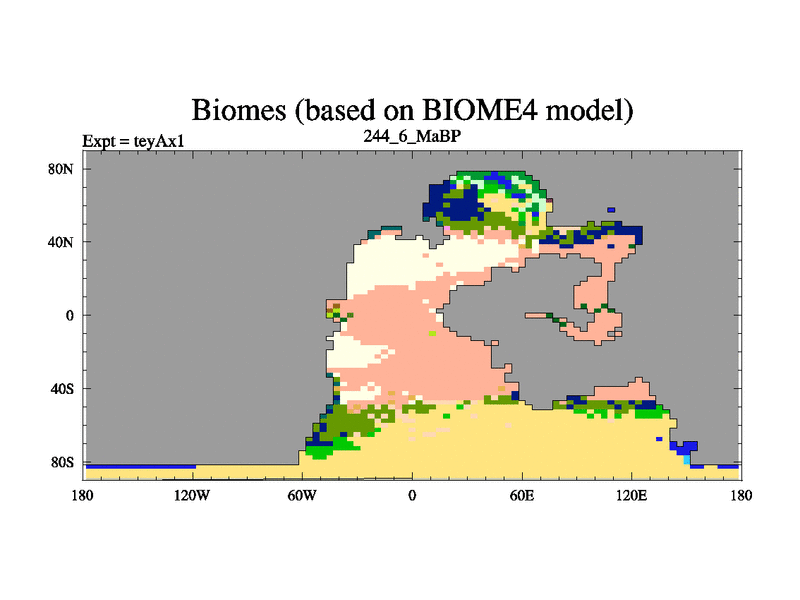 Biomes (based on BIOME4 model)

Expt = teyAx1

244_6_MaBP

80N

40N

0

40S

80S

180

120W

60W

0

60E

120E

180